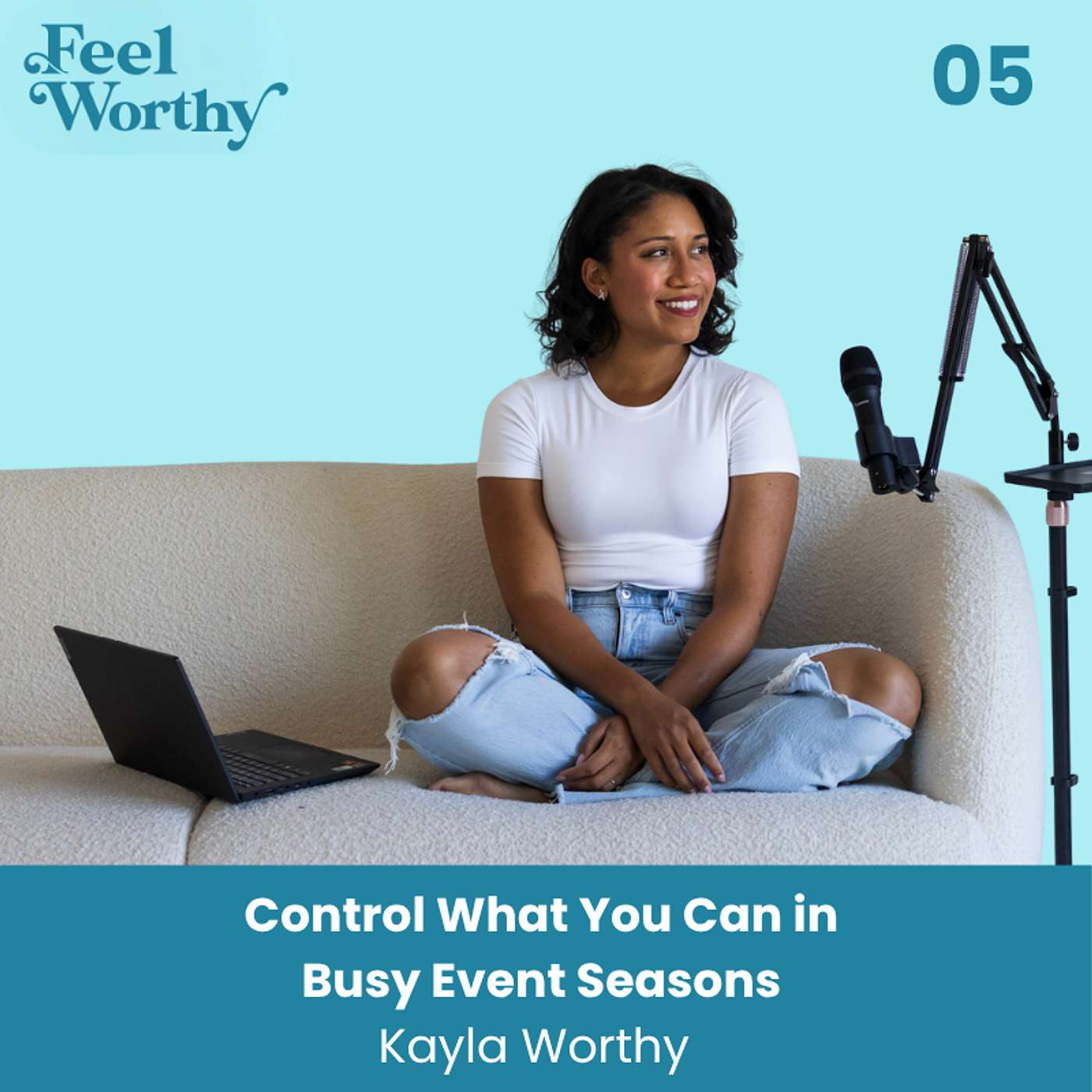 Feel Worthy

05

Control What You Can in Busy Event Seasons
Kayla Worthy